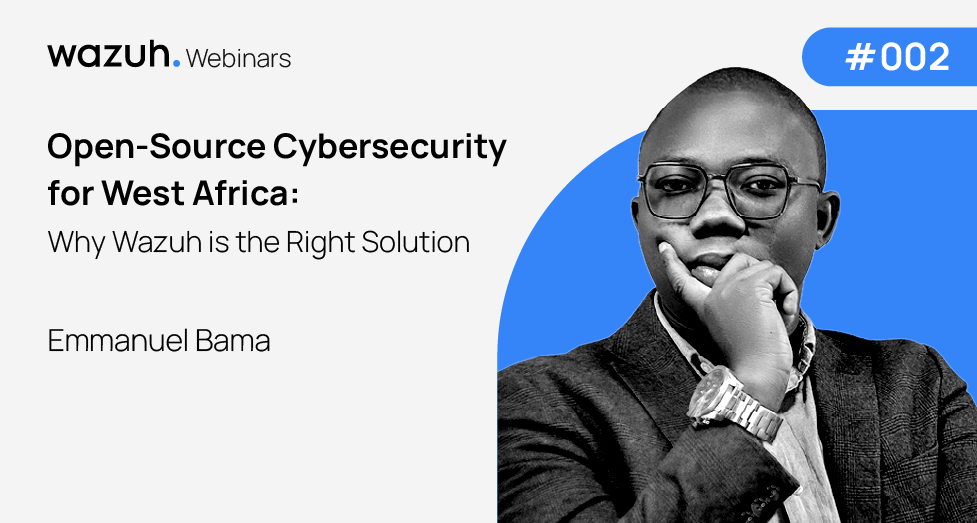 wazuh. Webinars

#002

Open-Source Cybersecurity for West Africa:

Why Wazuh is the Right Solution

Emmanuel Bama